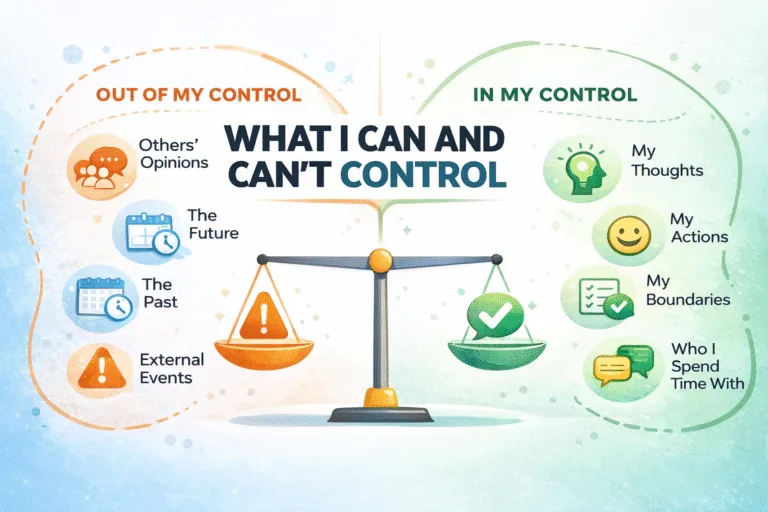 WHAT I CAN AND CAN'T CONTROL

OUT OF MY CONTROL

Others' Opinions

The Future

The Past

External Events

IN MY CONTROL

My Thoughts

My Actions

My Boundaries

Who I Spend Time With